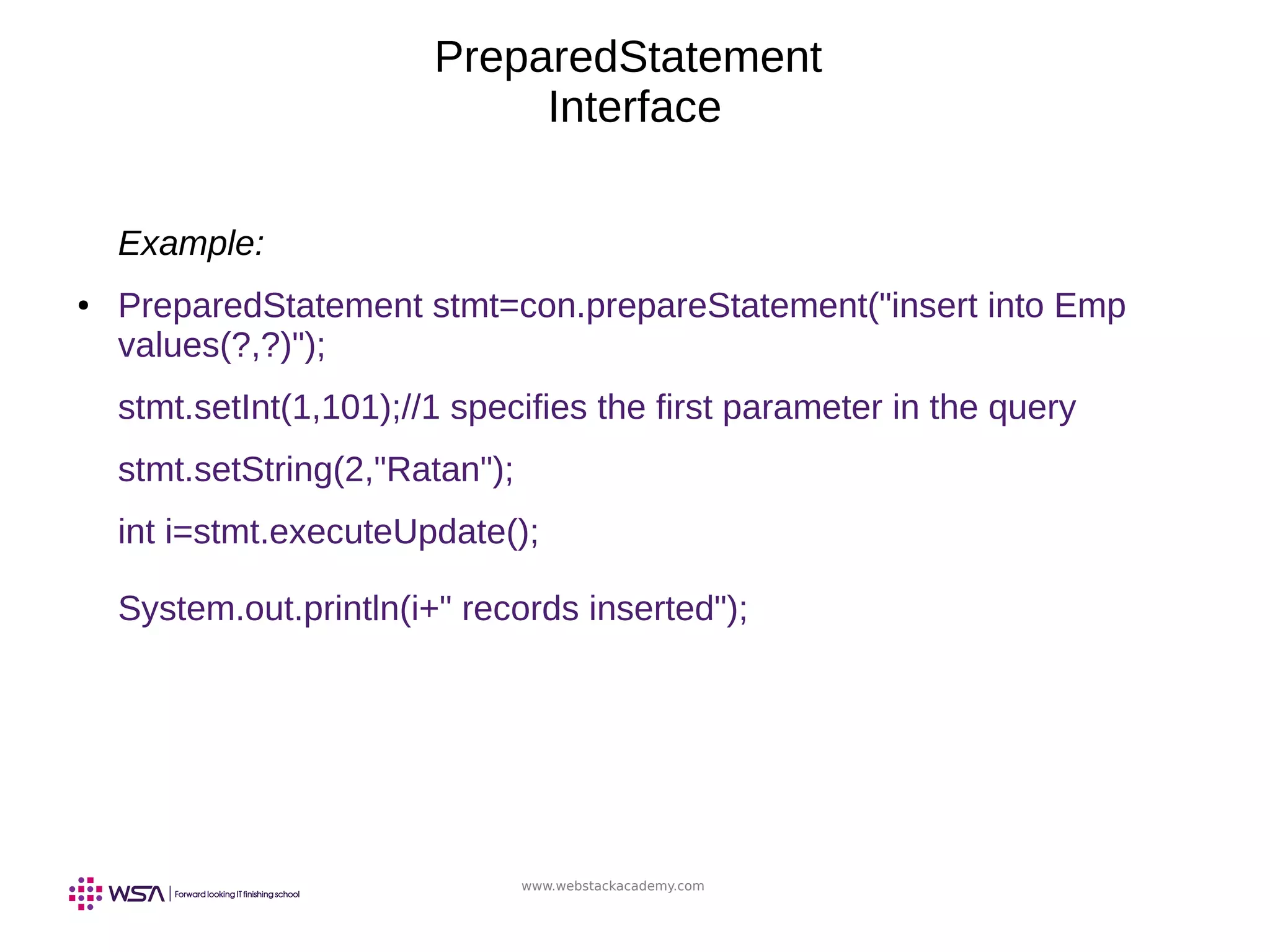 PreparedStatement Interface

Example:

• PreparedStatement stmt=con.prepareStatement("insert into Emp values(?,?)");

stmt.setInt(1,101);//1 specifies the first parameter in the query

stmt.setString(2,"Ratan");

int i=stmt.executeUpdate();

System.out.println(i+" records inserted");

WSA | Forward looking IT finishing school

www.webstackacademy.com